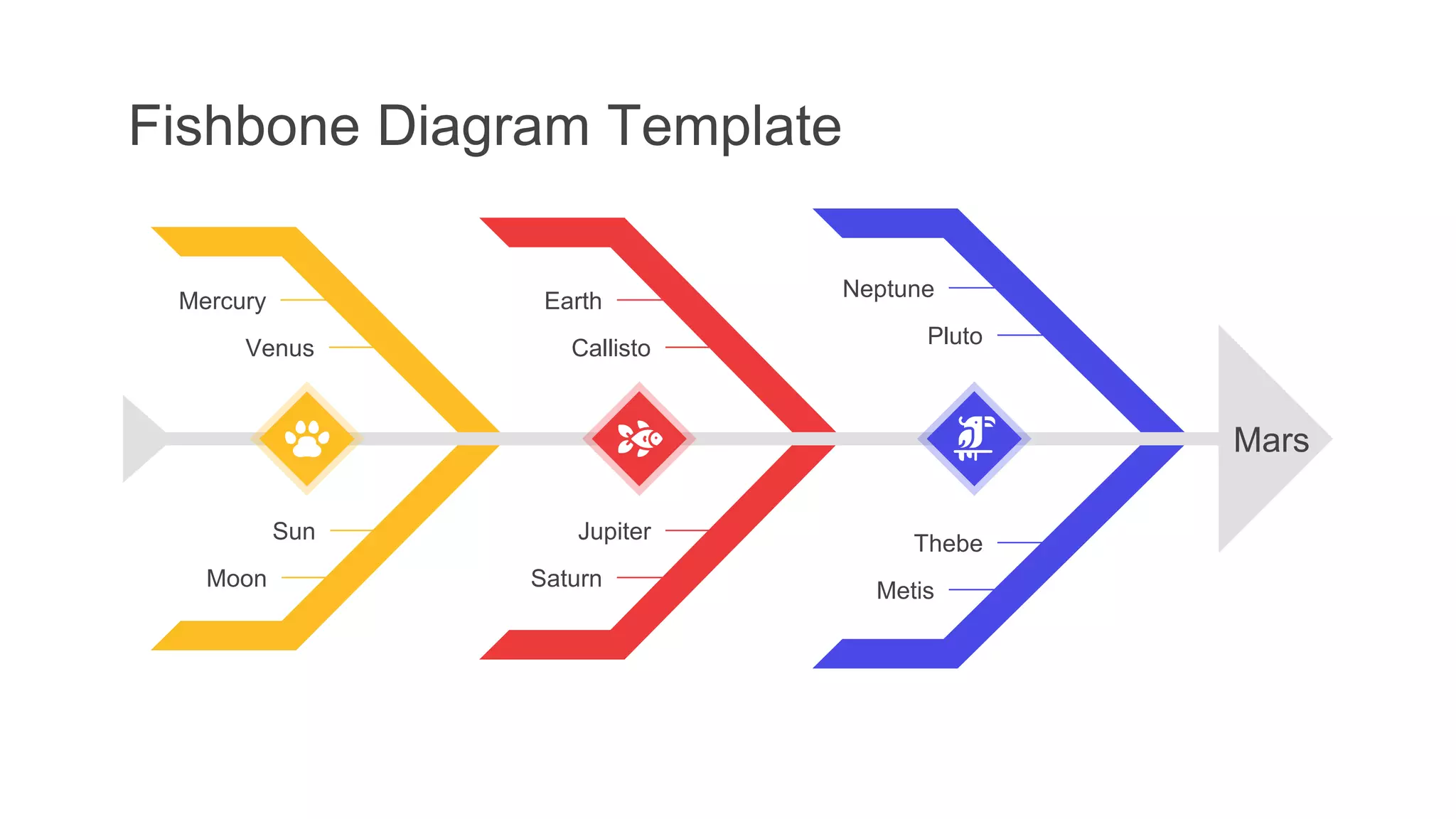 Fishbone Diagram Template

Mercury

Venus

Sun

Moon

Earth

Callisto

Jupiter

Saturn

Neptune

Pluto

Thebe

Metis

Mars